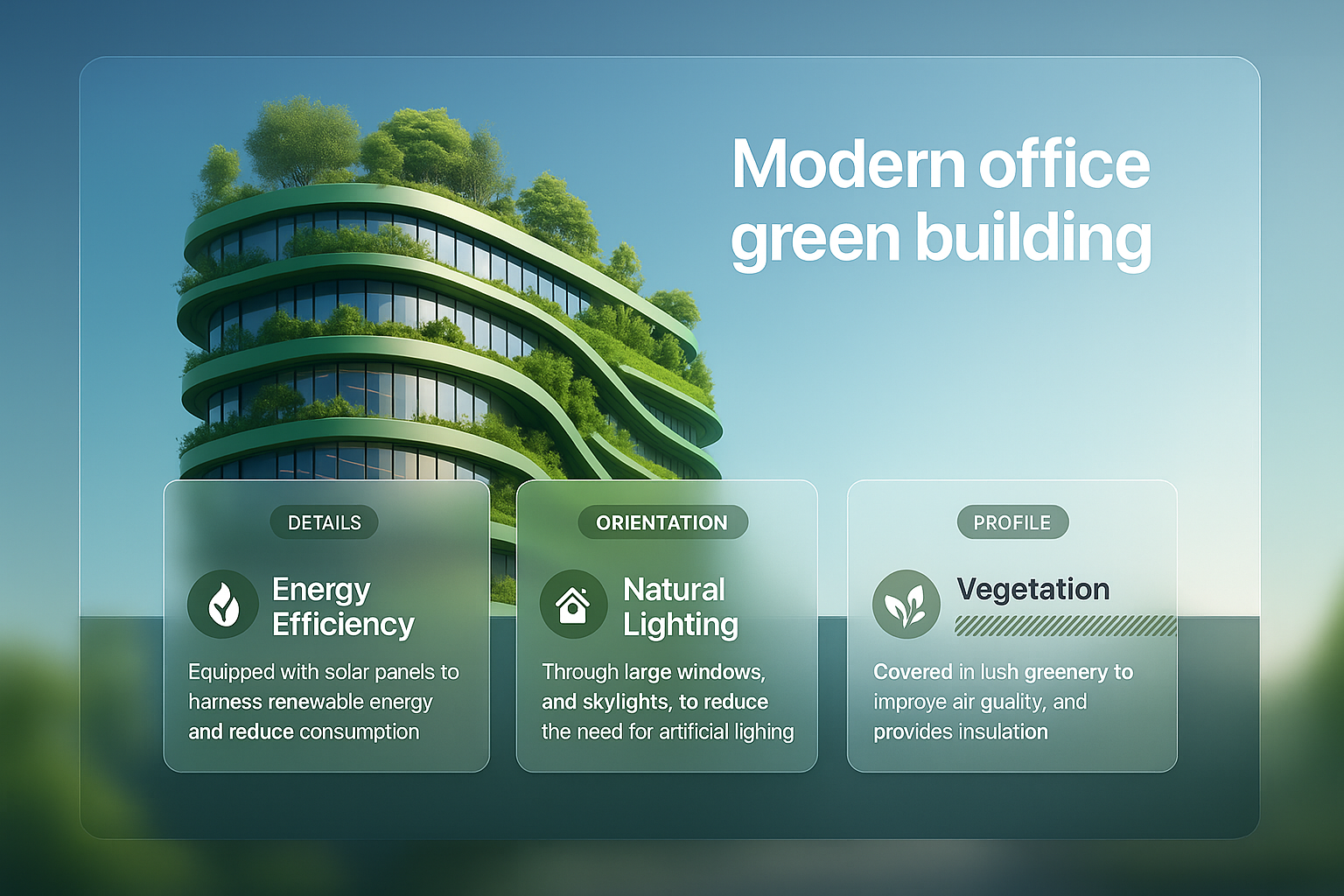 Modern office green building

DETAILS

Energy Efficiency

Equipped with solar panels to harness renewable energy and reduce consumption

ORIENTATION

Natural Lighting

Through large windows, and skylights, to reduce the need for artificial lighing

PROFILE

Vegetation

Covered in lush greenery to improye air guality, and provides insulation